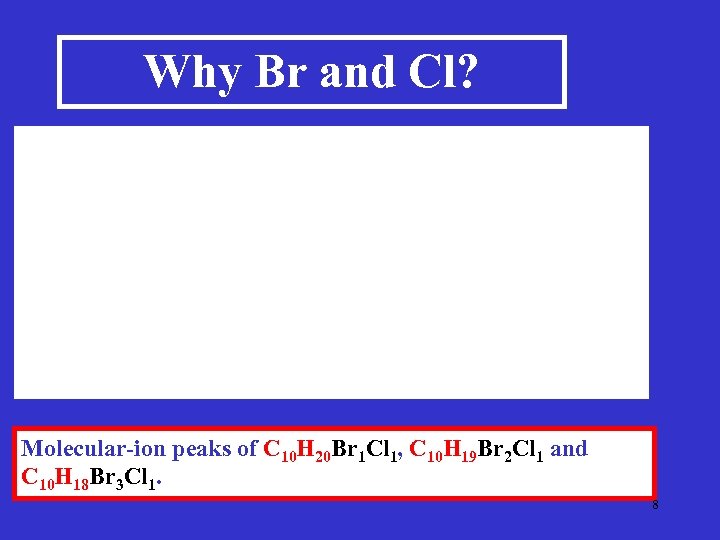 Why Br and Cl?

Molecular-ion peaks of $C_{10}H_{20}Br_1Cl_1$, $C_{10}H_{19}Br_2Cl_1$ and $C_{10}H_{18}Br_3Cl_1$.

8